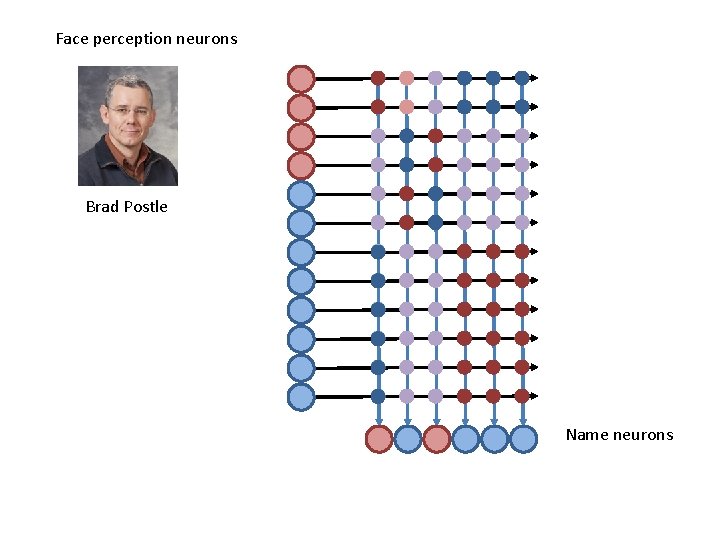 Face perception neurons

Brad Postle

Name neurons